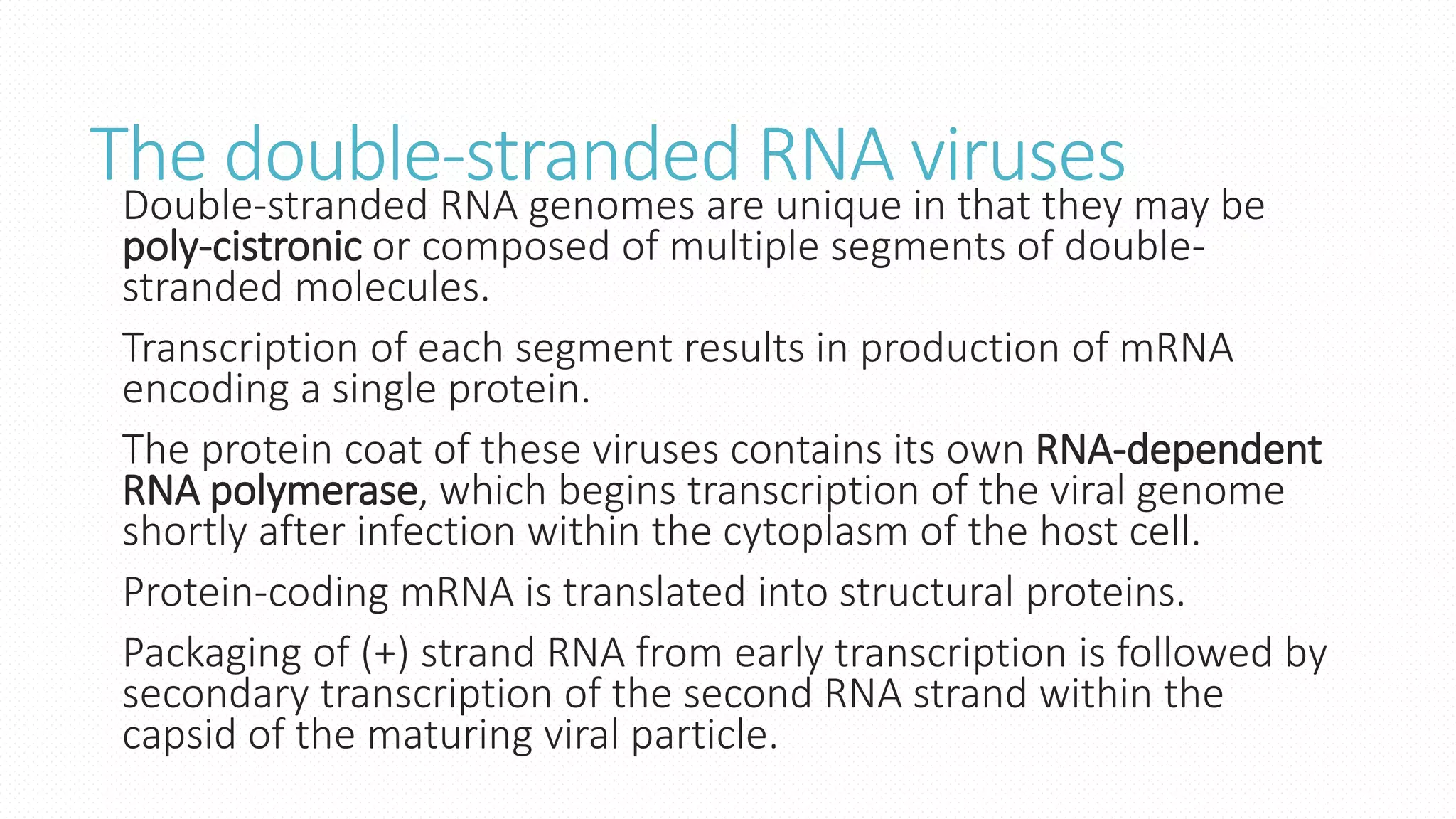 The double-stranded RNA viruses

Double-stranded RNA genomes are unique in that they may be poly-cistronic or composed of multiple segments of double-stranded molecules.

Transcription of each segment results in production of mRNA encoding a single protein.

The protein coat of these viruses contains its own RNA-dependent RNA polymerase, which begins transcription of the viral genome shortly after infection within the cytoplasm of the host cell.

Protein-coding mRNA is translated into structural proteins.

Packaging of (+) strand RNA from early transcription is followed by secondary transcription of the second RNA strand within the capsid of the maturing viral particle.